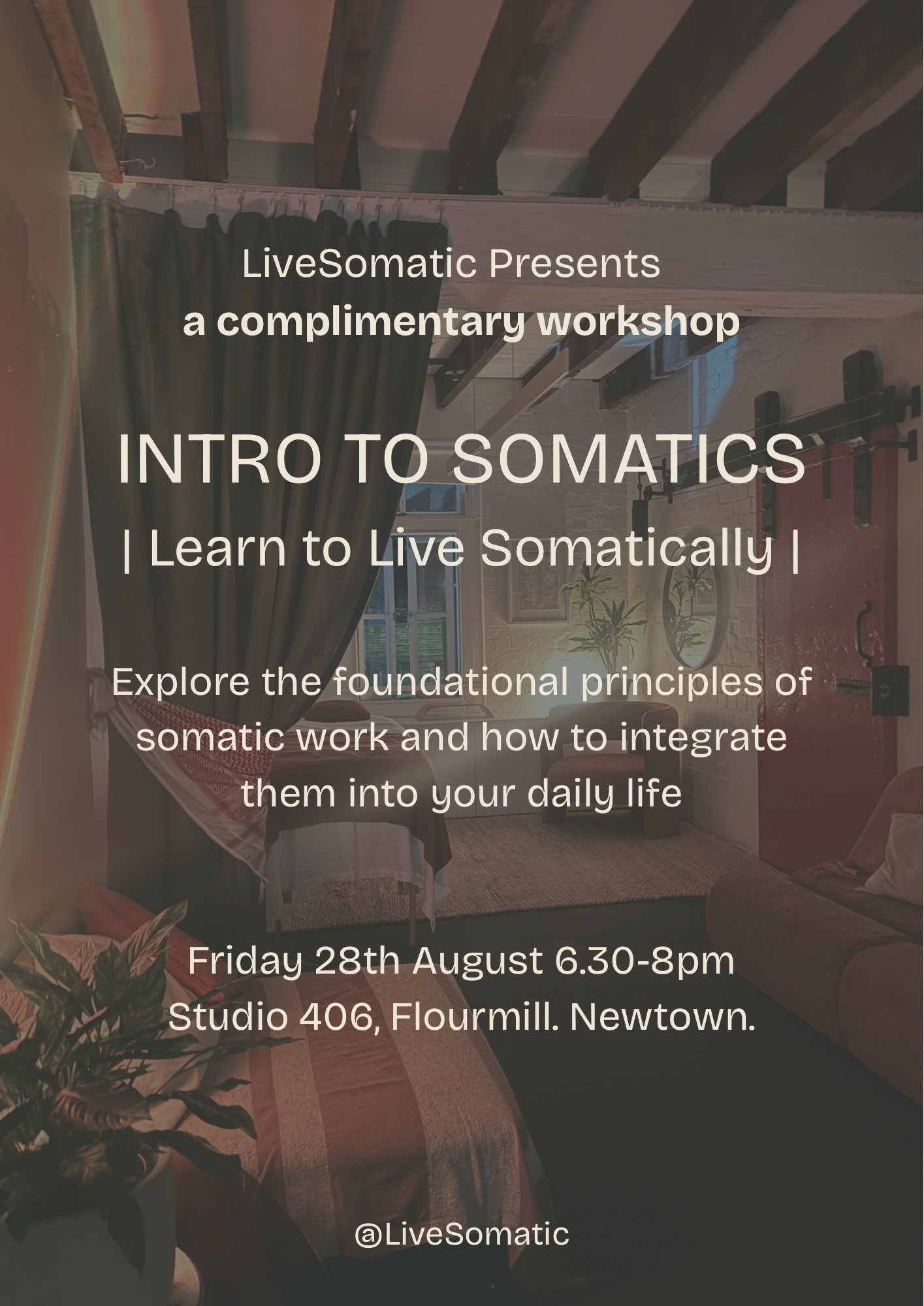 LiveSomatic Presents
a complimentary workshop

INTRO TO SOMATICS
| Learn to Live Somatically |

Explore the foundational principles of somatic work and how to integrate them into your daily life

Friday 28th August 6.30-8pm
Studio 406, Flourmill. Newtown.

@LiveSomatic